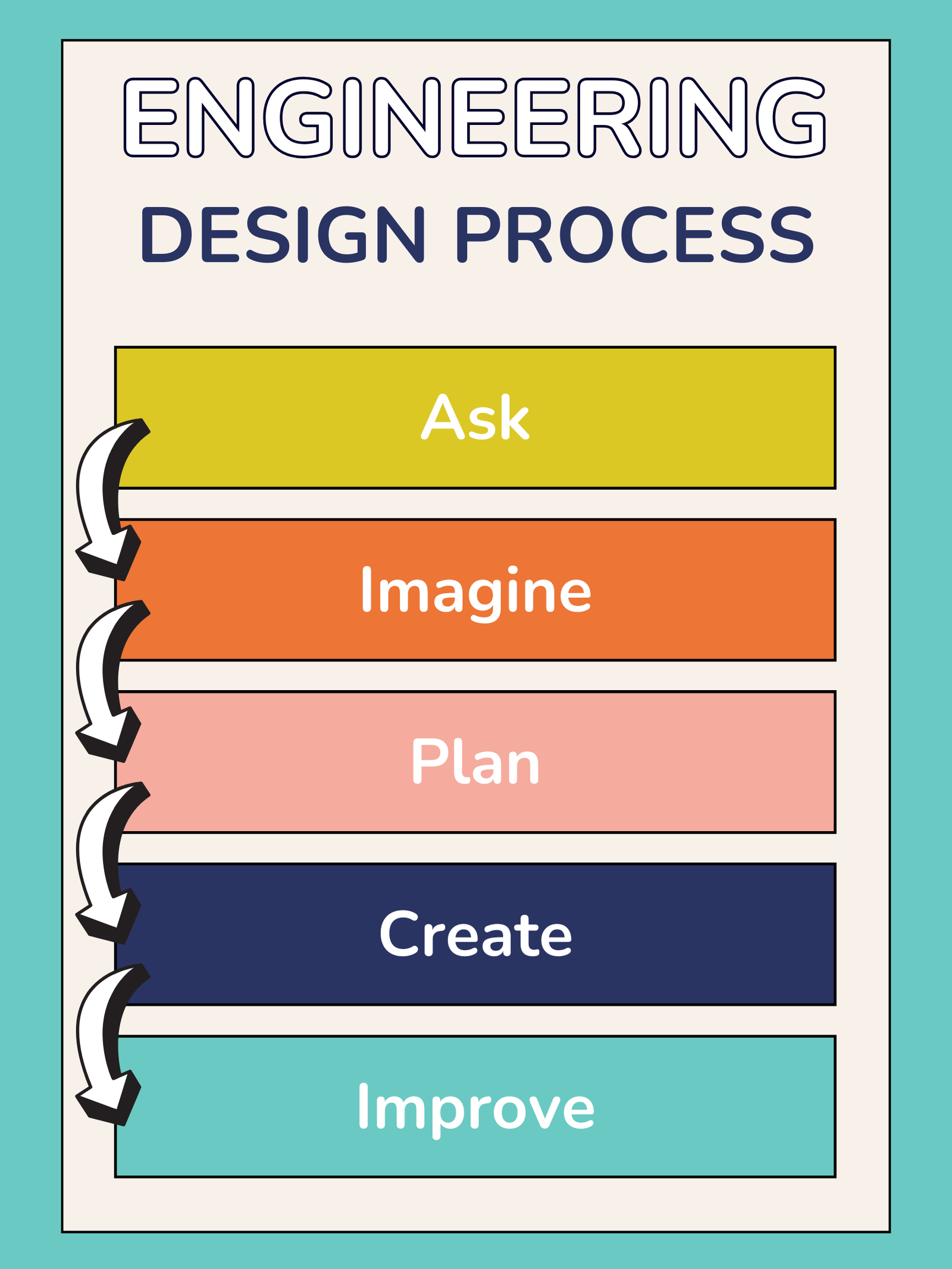 ENGINEERING
DESIGN PROCESS

Ask

Imagine

Plan

Create

Improve